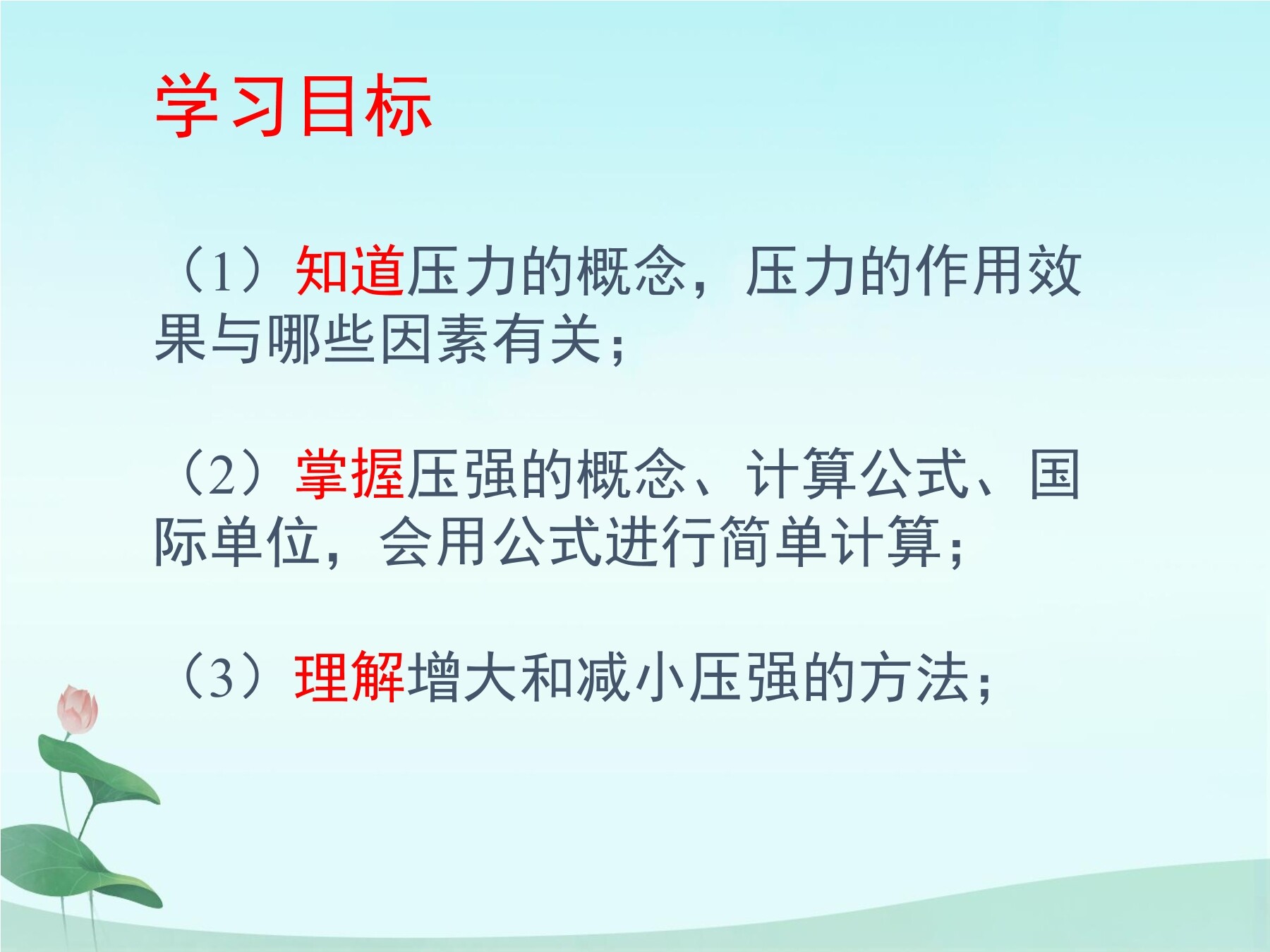 学习目标

（1）知道压力的概念，压力的作用效果与哪些因素有关；

（2）掌握压强的概念、计算公式、国际单位，会用公式进行简单计算；

（3）理解增大和减小压强的方法；